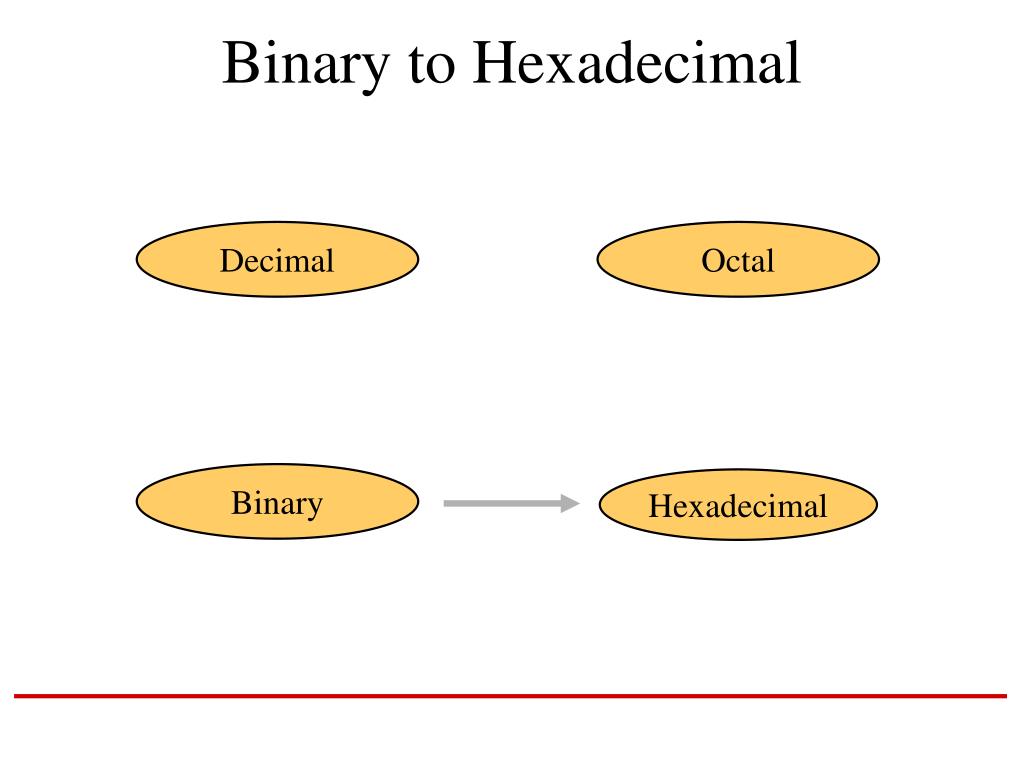 Binary to Hexadecimal

Decimal

Octal

Binary

Hexadecimal